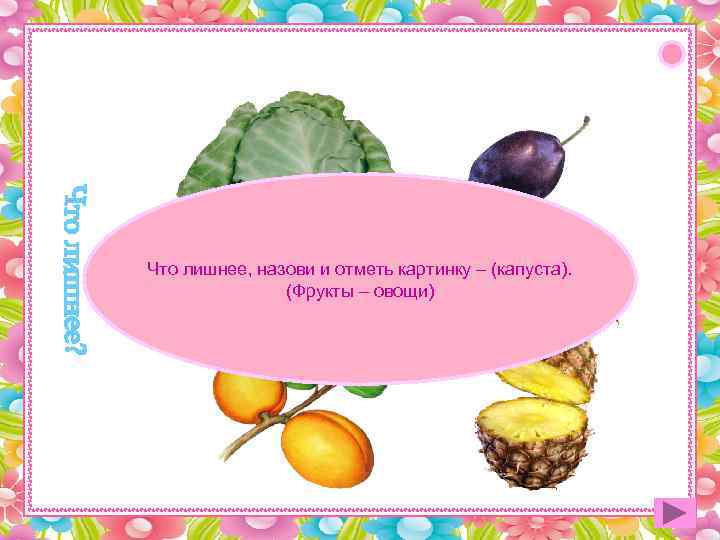 Что лишнее?

Что лишнее, назови и отметь картинку – (капуста).
(Фрукты – овощи)